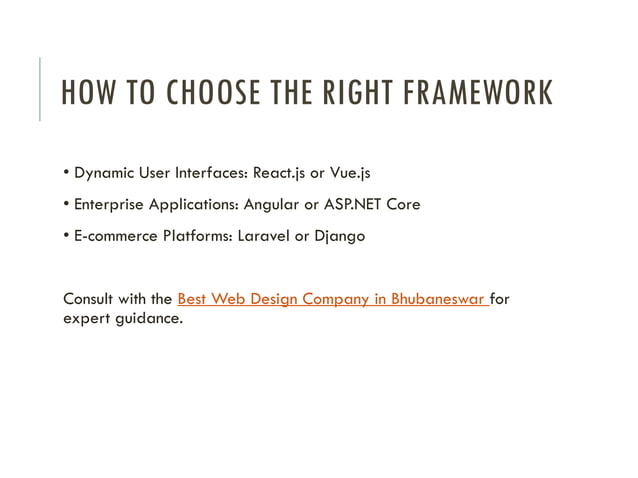 HOW TO CHOOSE THE RIGHT FRAMEWORK

• Dynamic User Interfaces: React.js or Vue.js

• Enterprise Applications: Angular or ASP.NET Core

• E-commerce Platforms: Laravel or Django

Consult with the Best Web Design Company in Bhubaneswar for expert guidance.